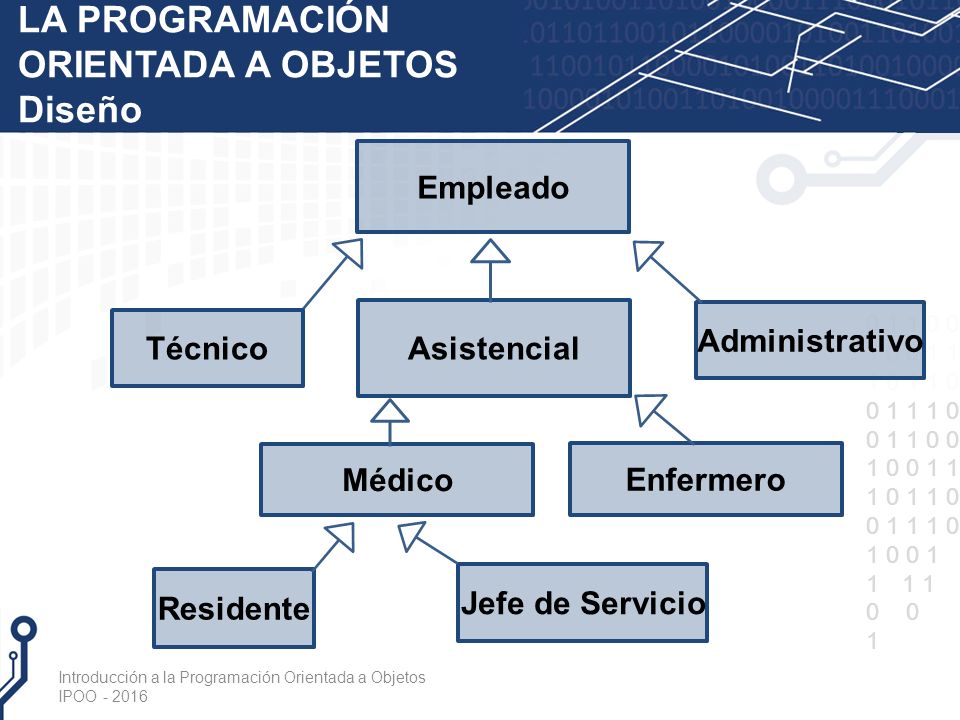 LA PROGRAMACIÓN ORIENTADA A OBJETOS
Diseño

Empleado

Técnico

Asistencial

Administrativo

Médico

Enfermero

Residente

Jefe de Servicio

Introducción a la Programación Orientada a Objetos
IPOO - 2016